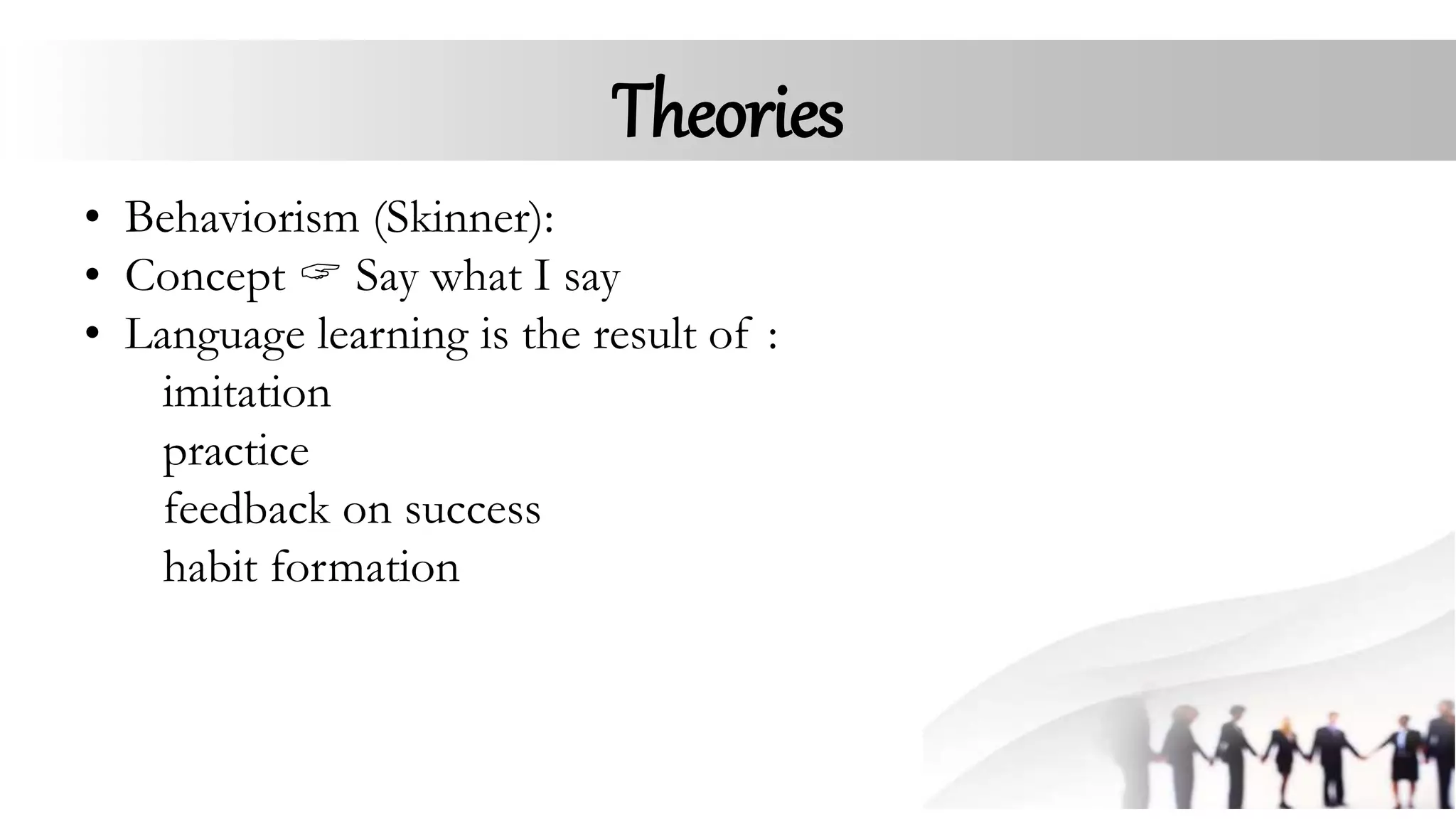 Theories

• Behaviorism (Skinner):
• Concept ☞ Say what I say
• Language learning is the result of :
imitation
practice
feedback on success
habit formation